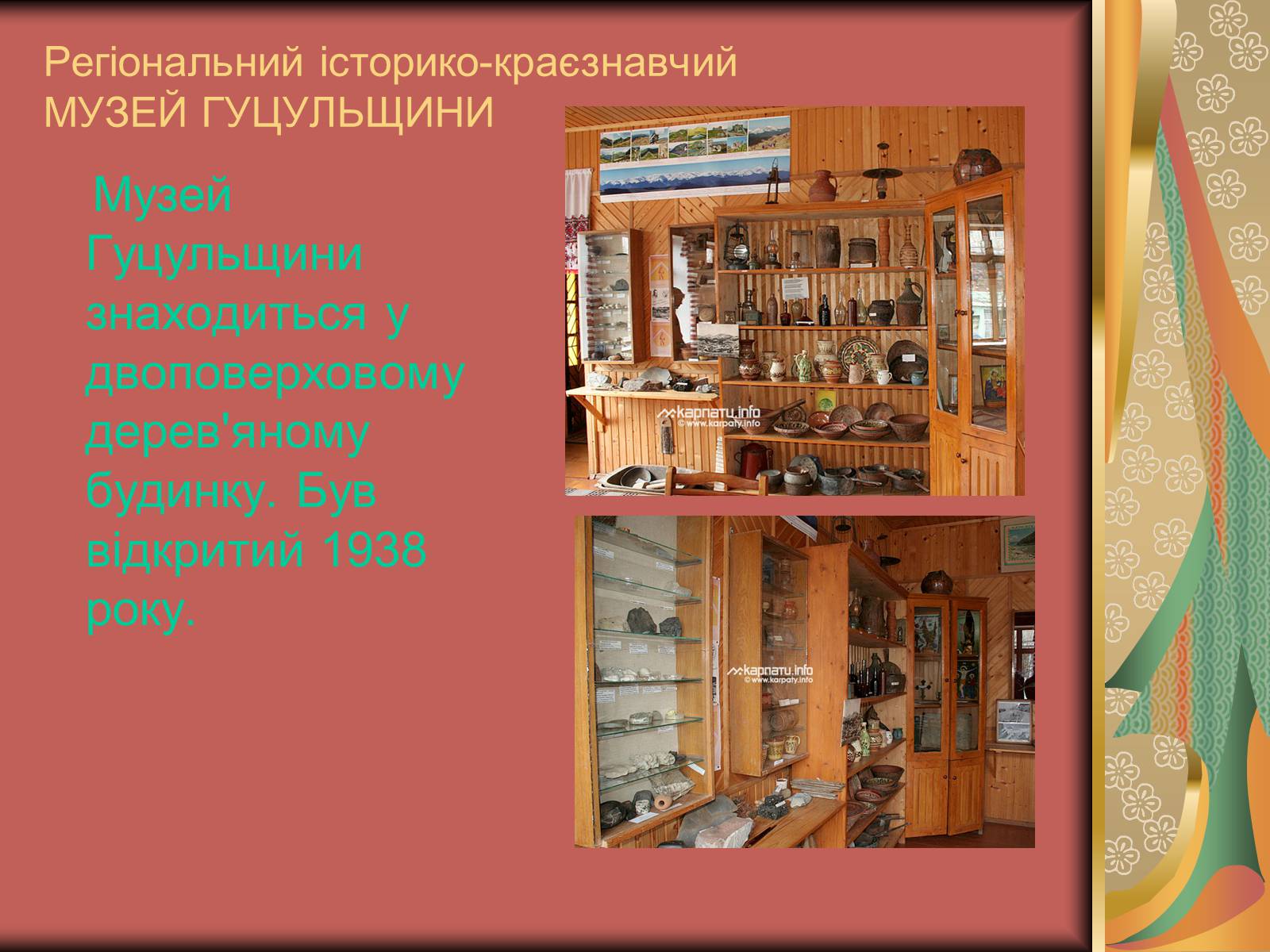 Регіональний історико-краєзнавчий МУЗЕЙ ГУЦУЛЬЩИНИ

Музей Гуцульщини знаходиться у двоповерховому дерев'яному будинку. Був відкритий 1938 року.

карпати.info
© www.karpaty.info

карпати.info
© www.karpaty.info